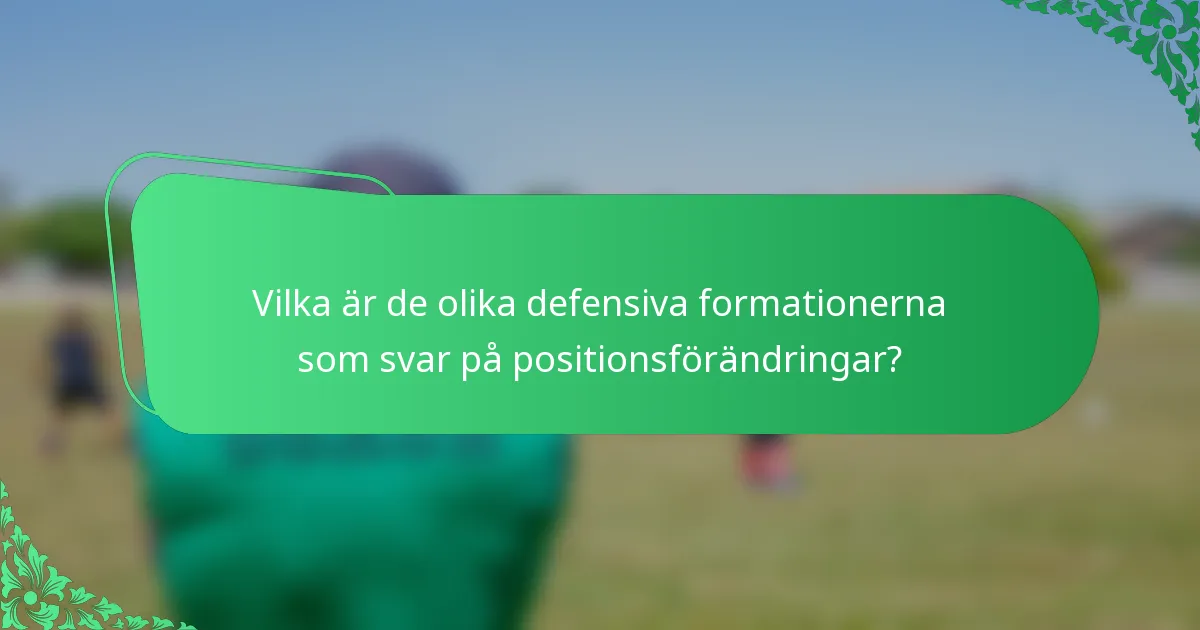 Vilka är de olika defensiva formationerna som svar på positionsförändringar?